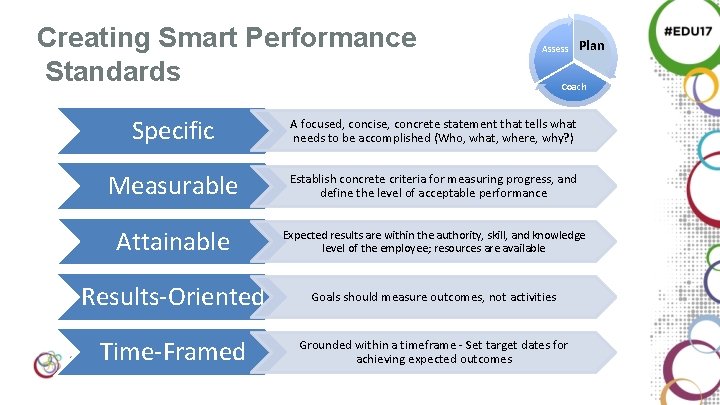 Creating Smart Performance Standards

Assess
Plan
Coach

#EDU17

Specific
A focused, concise, concrete statement that tells what needs to be accomplished (Who, what, where, why?)

Measurable
Establish concrete criteria for measuring progress, and define the level of acceptable performance

Attainable
Expected results are within the authority, skill, and knowledge level of the employee; resources are available

Results-Oriented
Goals should measure outcomes, not activities

Time-Framed
Grounded within a timeframe - Set target dates for achieving expected outcomes